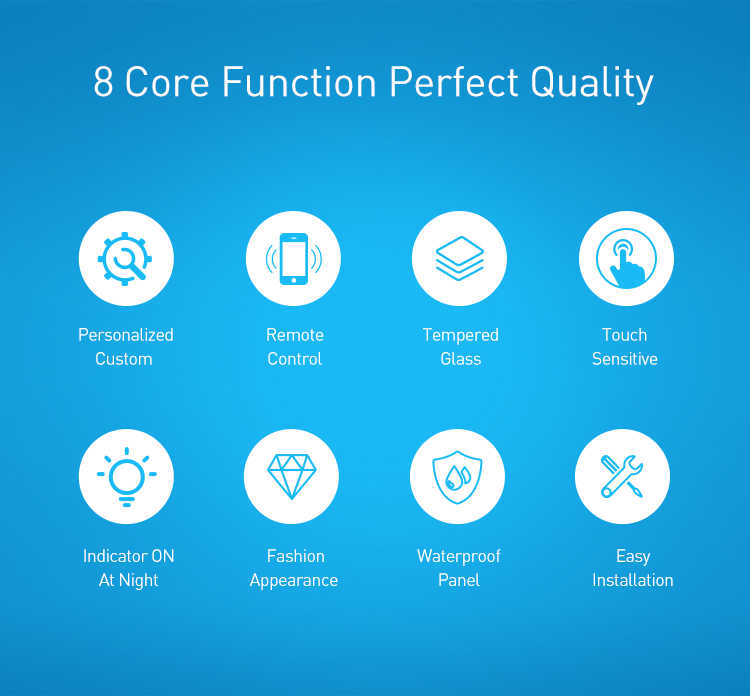 8 Core Function Perfect Quality

Personalized Custom

Remote Control

Tempered Glass

Touch Sensitive

Indicator ON At Night

Fashion Appearance

Waterproof Panel

Easy Installation